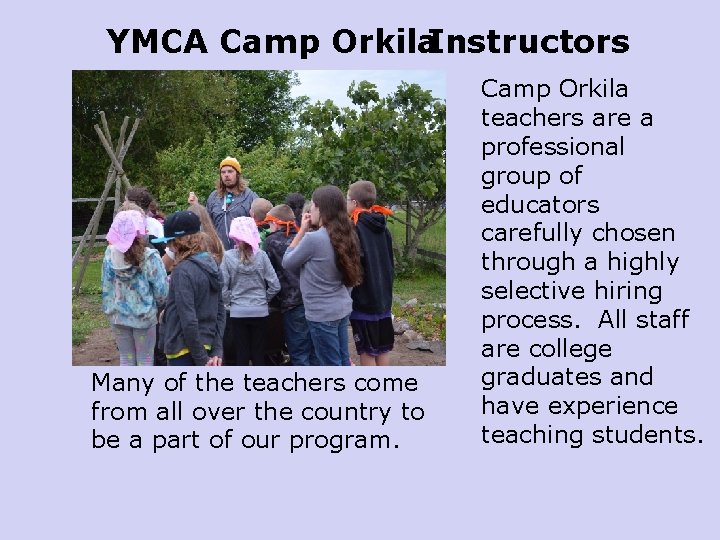 YMCA Camp Orkila Instructors

Many of the teachers come from all over the country to be a part of our program.

Camp Orkila teachers are a professional group of educators carefully chosen through a highly selective hiring process. All staff are college graduates and have experience teaching students.